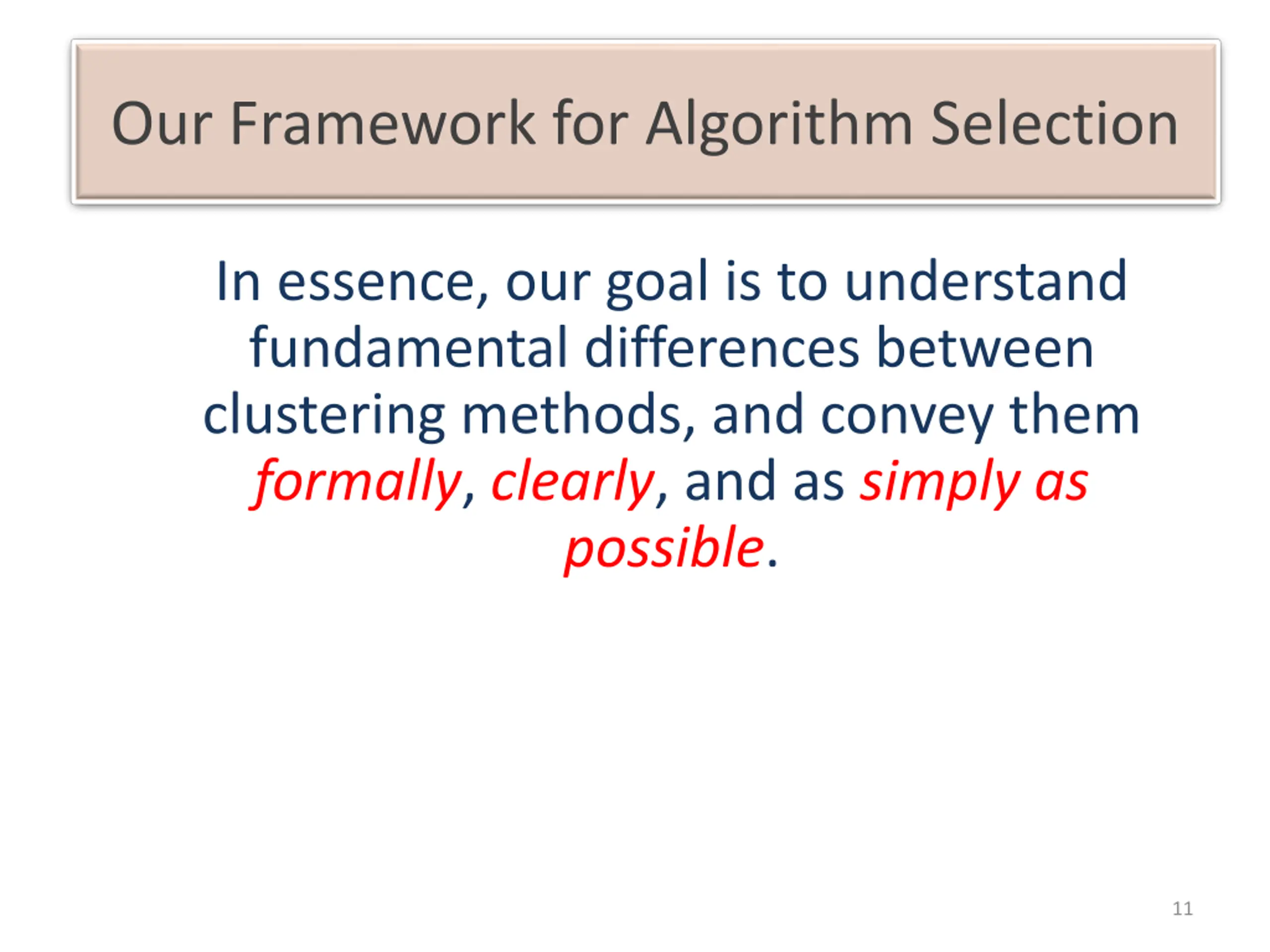 Our Framework for Algorithm Selection

In essence, our goal is to understand fundamental differences between clustering methods, and convey them formally, clearly, and as simply as possible.

11